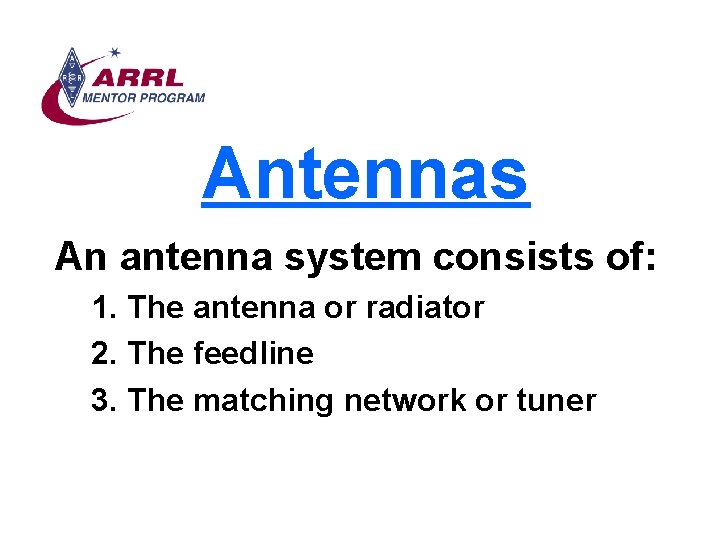 ARRL
MENTOR PROGRAM

Antennas

An antenna system consists of:

1. The antenna or radiator
2. The feedline
3. The matching network or tuner